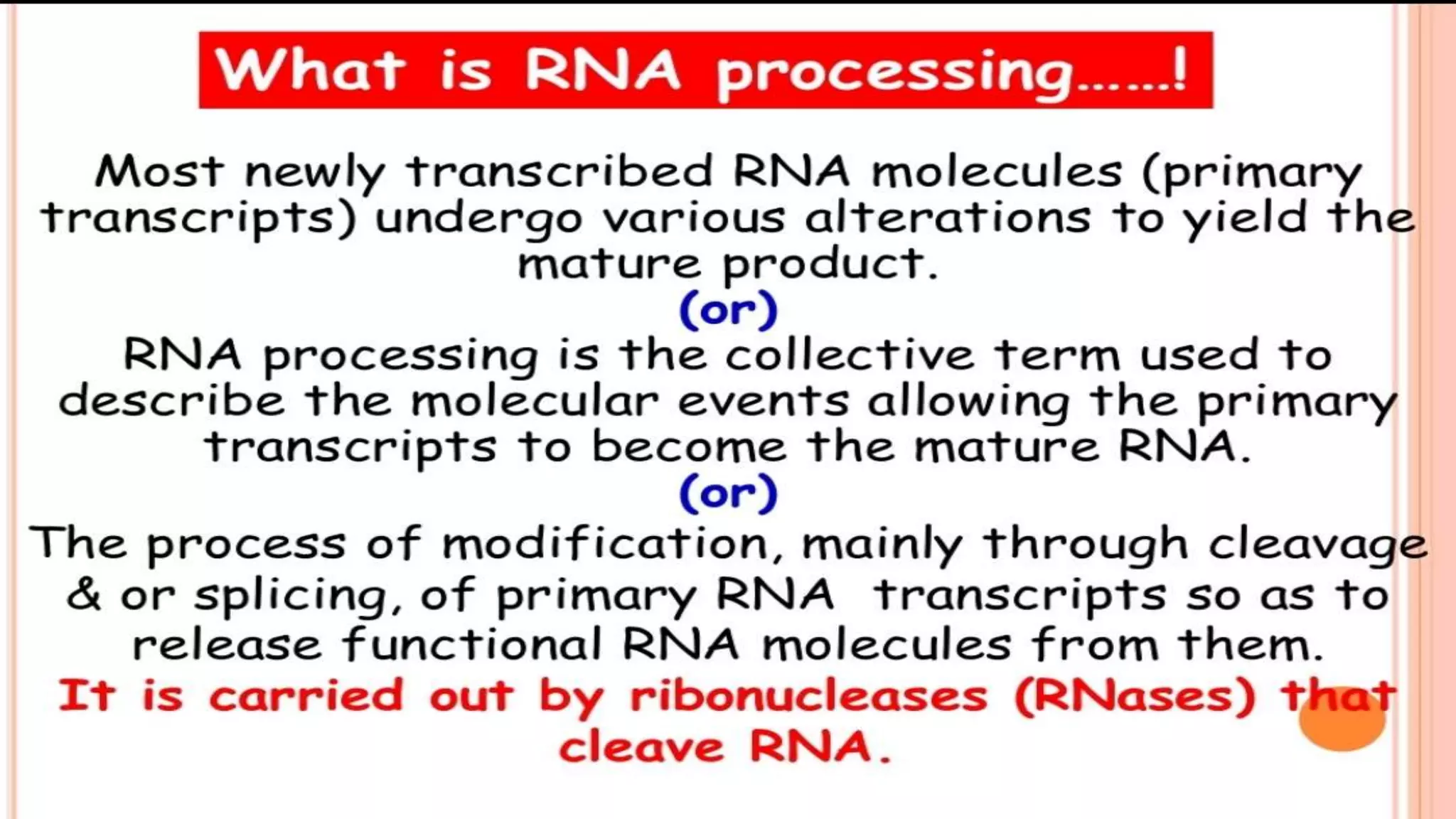 What is RNA processing.....!

Most newly transcribed RNA molecules (primary transcripts) undergo various alterations to yield the mature product.

(or)

RNA processing is the collective term used to describe the molecular events allowing the primary transcripts to become the mature RNA.

(or)

The process of modification, mainly through cleavage & or splicing, of primary RNA transcripts so as to release functional RNA molecules from them.

It is carried out by ribonucleases (RNases) that cleave RNA.